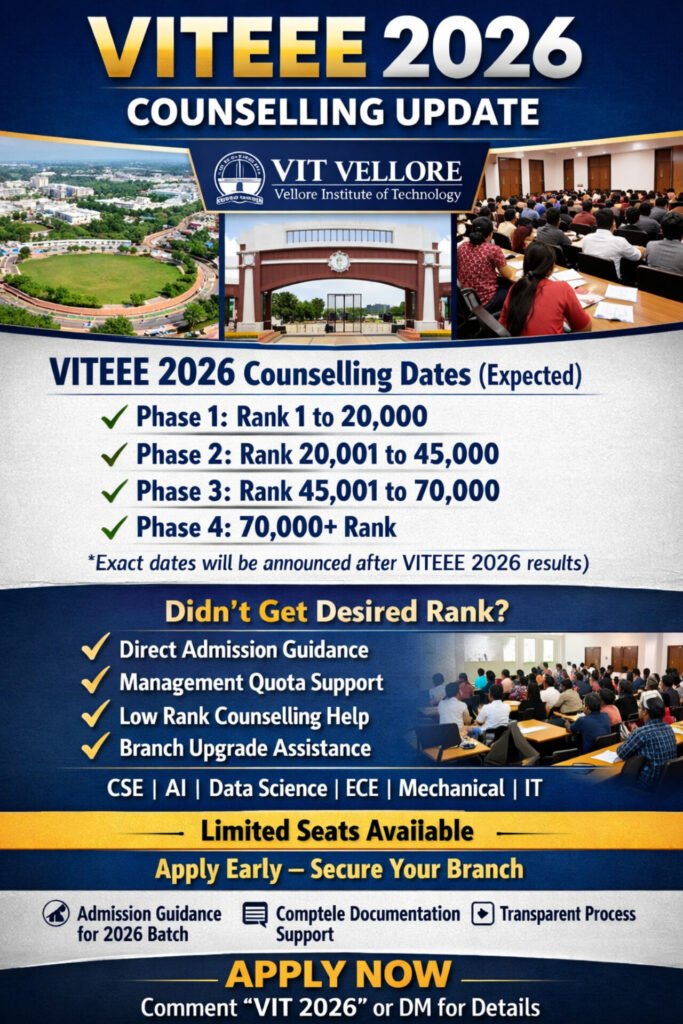 VITEEE 2026
COUNSELLING UPDATE

VIT VELLORE
Vellore Institute of Technology

VITEEE 2026 Counselling Dates (Expected)
✓ Phase 1: Rank 1 to 20,000
✓ Phase 2: Rank 20,001 to 45,000
✓ Phase 3: Rank 45,001 to 70,000
✓ Phase 4: 70,000+ Rank
*Exact dates will be announced after VITEEE 2026 results)

Didn't Get Desired Rank?
✓ Direct Admission Guidance
✓ Management Quota Support
✓ Low Rank Counselling Help
✓ Branch Upgrade Assistance

CSE | AI | Data Science | ECE | Mechanical | IT

Limited Seats Available
Apply Early – Secure Your Branch

Admission Guidance for 2026 Batch
Comptele Documentation Support
Transparent Process

APPLY NOW
Comment "VIT 2026" or DM for Details